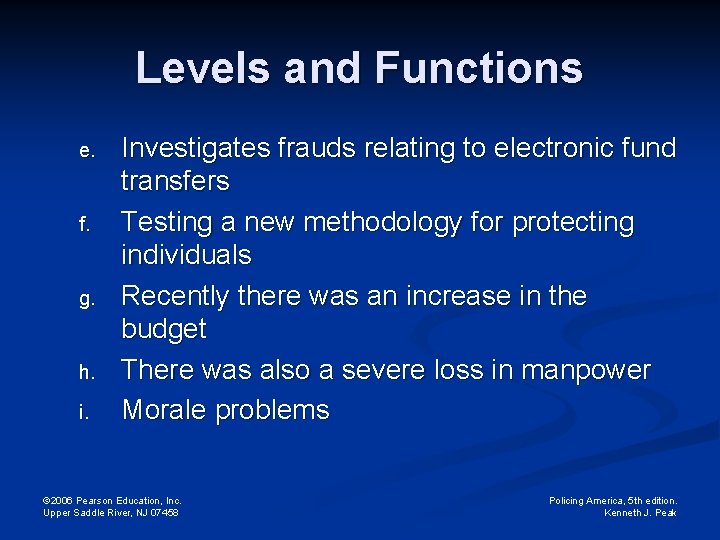 Levels and Functions

e. Investigates frauds relating to electronic fund transfers

f. Testing a new methodology for protecting individuals

g. Recently there was an increase in the budget

h. There was also a severe loss in manpower

i. Morale problems

©2006 Pearson Education, Inc.
Upper Saddle River, NJ 07458

Policing America, 5th edition.
Kenneth J. Peak